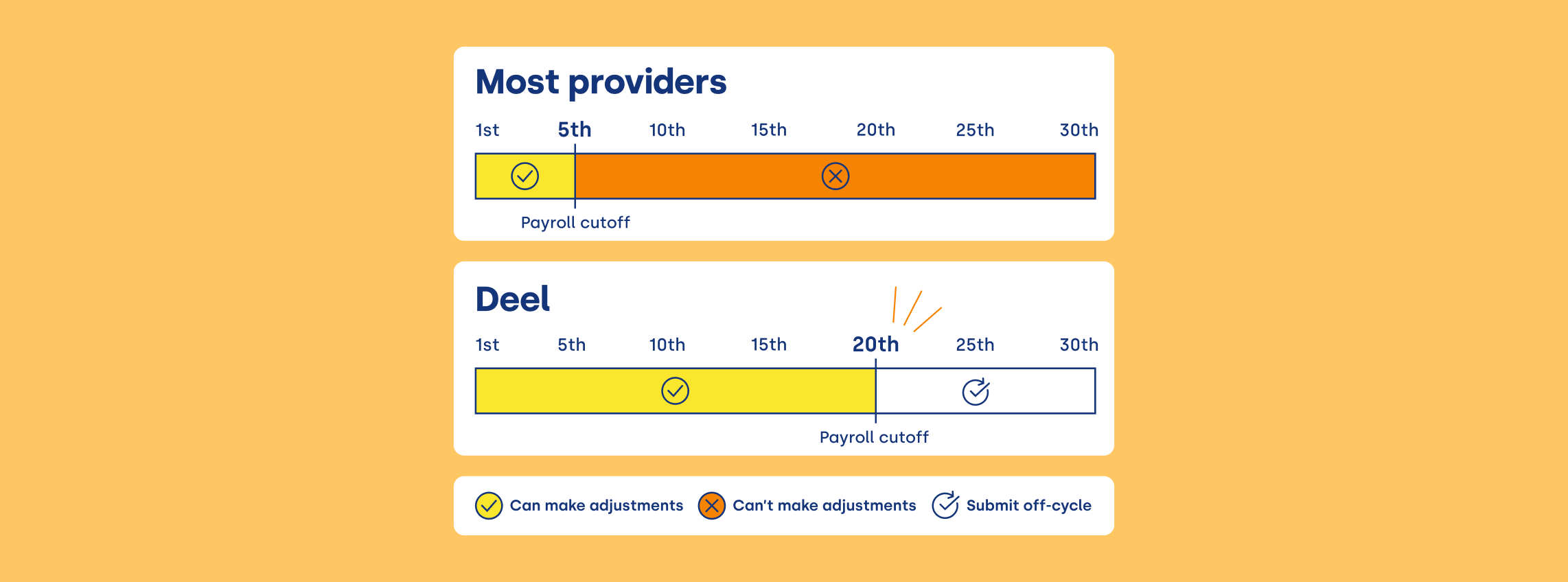 Most providers

1st 5th 10th 15th 20th 25th 30th

Payroll cutoff

Deel

1st 5th 10th 15th 20th 25th 30th

Payroll cutoff

Can make adjustments Can't make adjustments Submit off-cycle